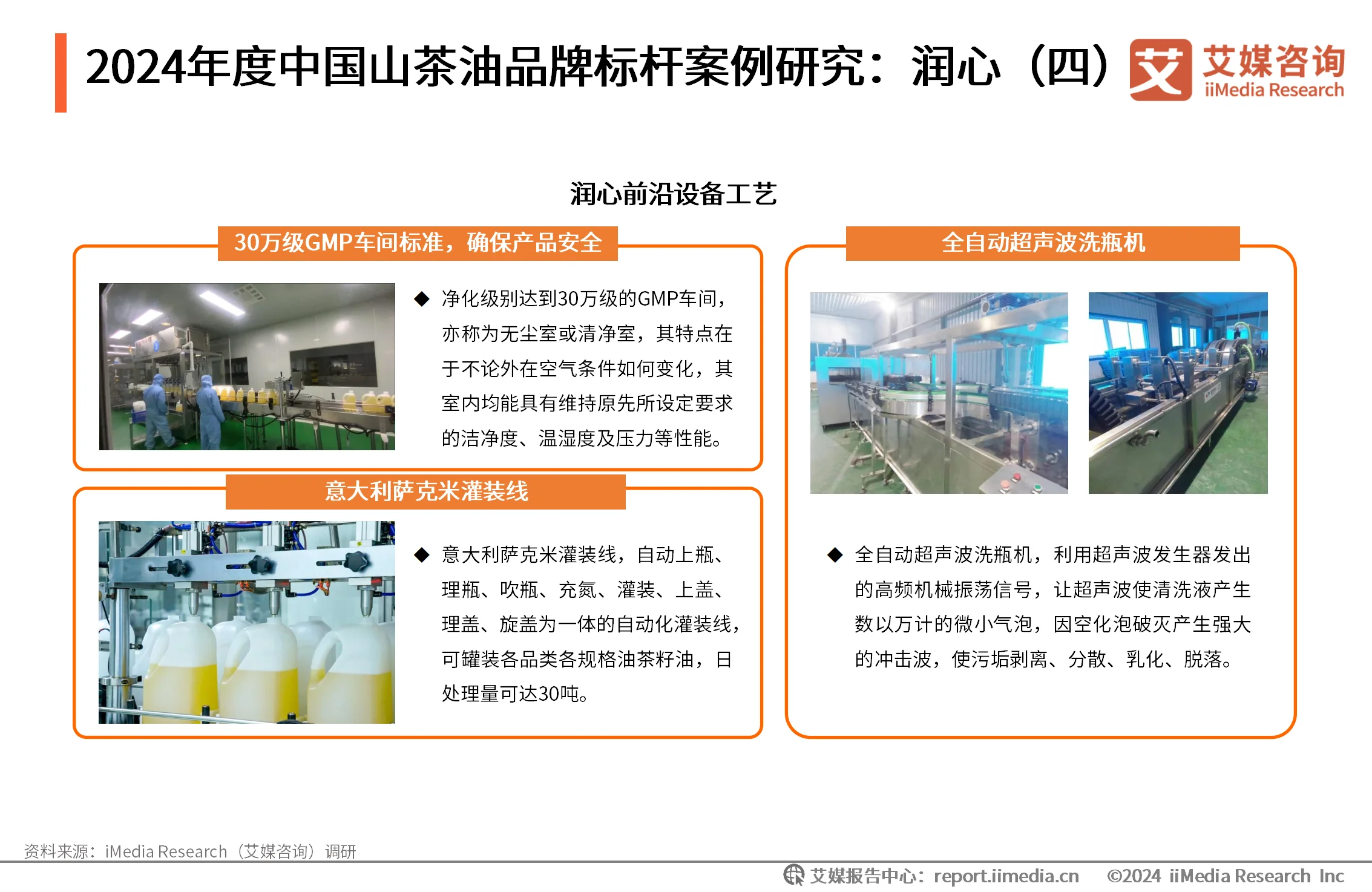 2024年度中国山茶油品牌标杆案例研究：润心（四）

艾 艾媒咨询 iiMedia Research

润心前沿设备工艺

30万级GMP车间标准，确保产品安全

◆ 净化级别达到30万级的GMP车间，亦称为无尘室或清净室，其特点在于不论外在空气条件如何变化，其室内均能具有维持原先所设定要求的洁净度、温湿度及压力等性能。

意大利萨克米灌装线

◆ 意大利萨克米灌装线，自动上瓶、理瓶、吹瓶、充氮、灌装、上盖、理盖、旋盖为一体的自动化灌装线，可罐装各品类各规格油茶籽油，日处理量可达30吨。

全自动超声波洗瓶机

◆ 全自动超声波洗瓶机，利用超声波发生器发出的高频机械振荡信号，让超声波使清洗液产生数以万计的微小气泡，因空化泡破灭产生强大的冲击波，使污垢剥离、分散、乳化、脱落。

资料来源：iMedia Research（艾媒咨询）调研

艾媒报告中心：report.iimedia.cn ©2024 iiMedia Research Inc